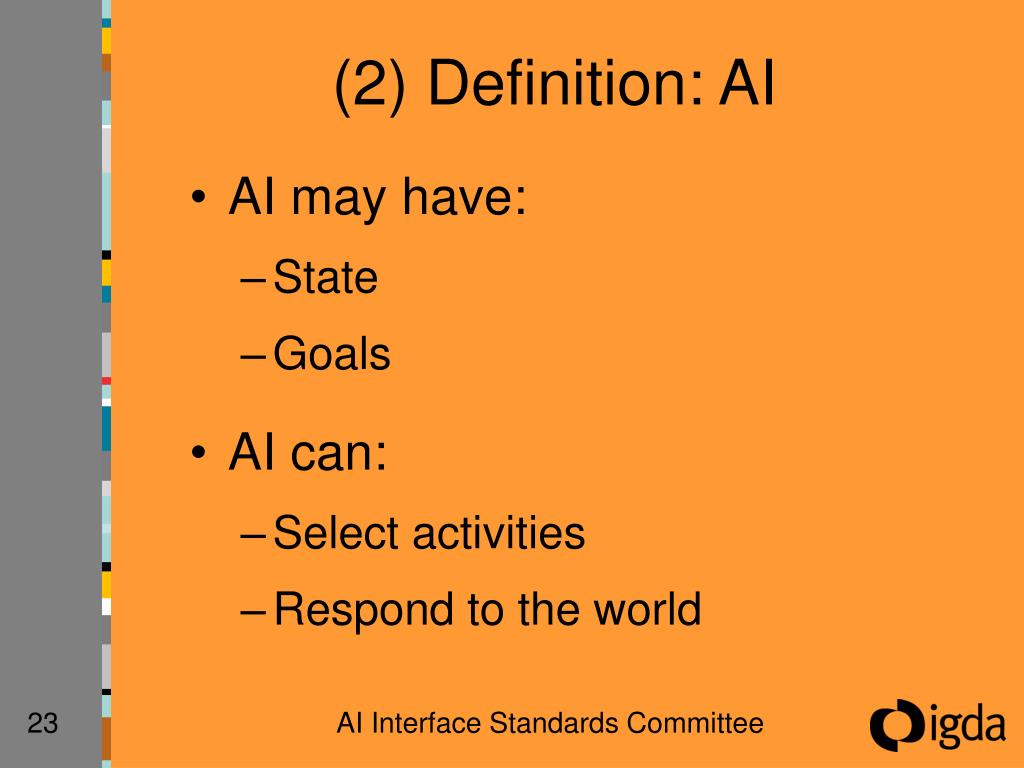 (2) Definition: AI

• AI may have:
– State
– Goals

• AI can:
– Select activities
– Respond to the world

23

AI Interface Standards Committee

igda